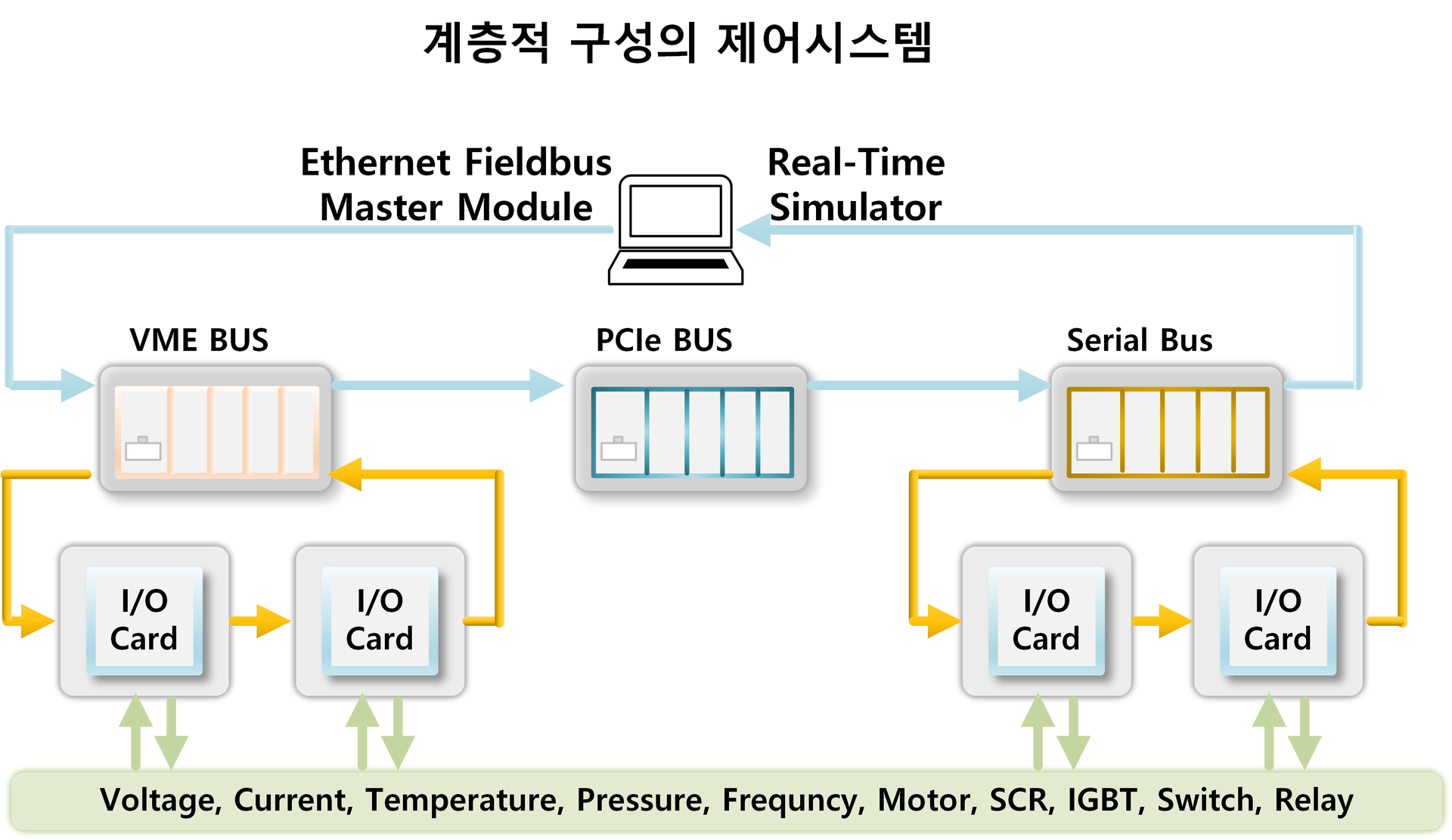 계층적 구성의 제어시스템

Ethernet Fieldbus Master Module

Real-Time Simulator

VME BUS

PCIe BUS

Serial Bus

I/O Card

I/O Card

I/O Card

I/O Card

Voltage, Current, Temperature, Pressure, Frequncy, Motor, SCR, IGBT, Switch, Relay